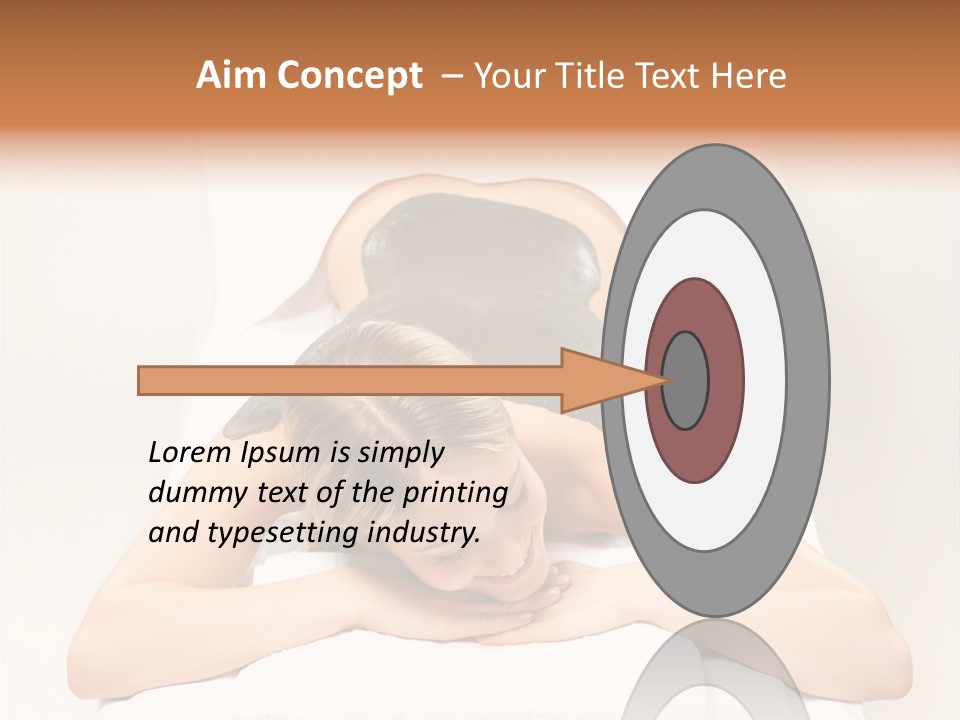 Aim Concept – Your Title Text Here

Lorem Ipsum is simply dummy text of the printing and typesetting industry.